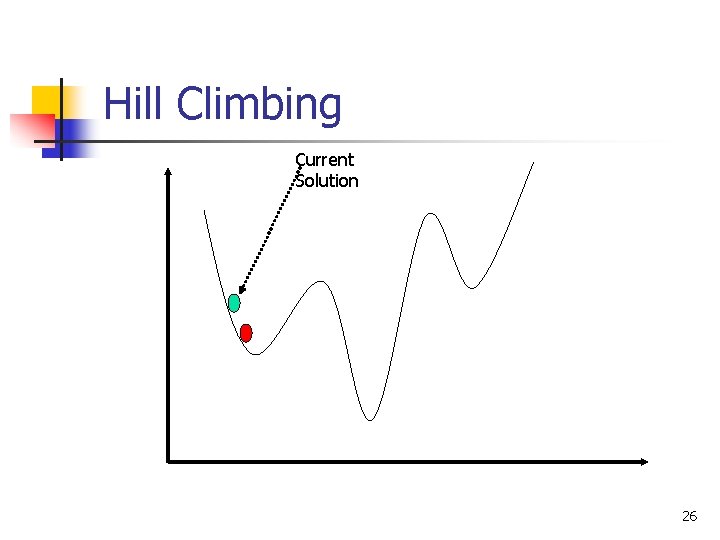 Hill Climbing

Current Solution

26